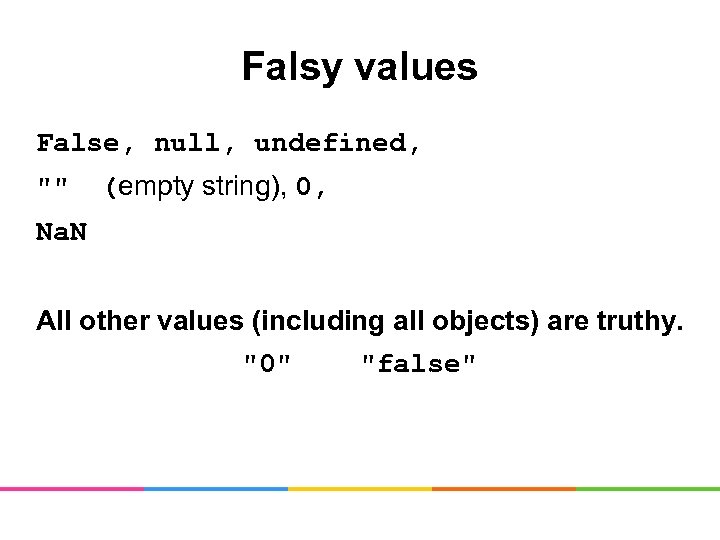 Falsy values

False, null, undefined,

"" (empty string), 0,

NaN

All other values (including all objects) are truthy.

"0" "false"